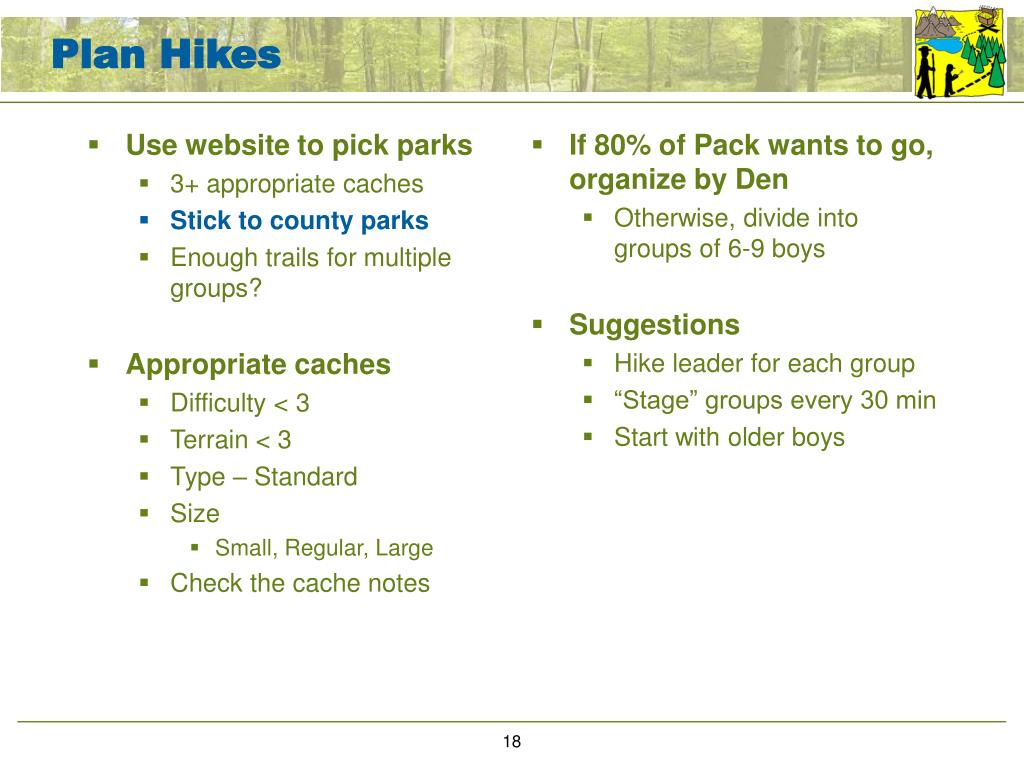 Plan Hikes

- Use website to pick parks
  - 3+ appropriate caches
  - Stick to county parks
  - Enough trails for multiple groups?

- Appropriate caches
  - Difficulty < 3
  - Terrain < 3
  - Type – Standard
  - Size
    - Small, Regular, Large
  - Check the cache notes

- If 80% of Pack wants to go, organize by Den
  - Otherwise, divide into groups of 6-9 boys

- Suggestions
  - Hike leader for each group
  - “Stage” groups every 30 min
  - Start with older boys

18